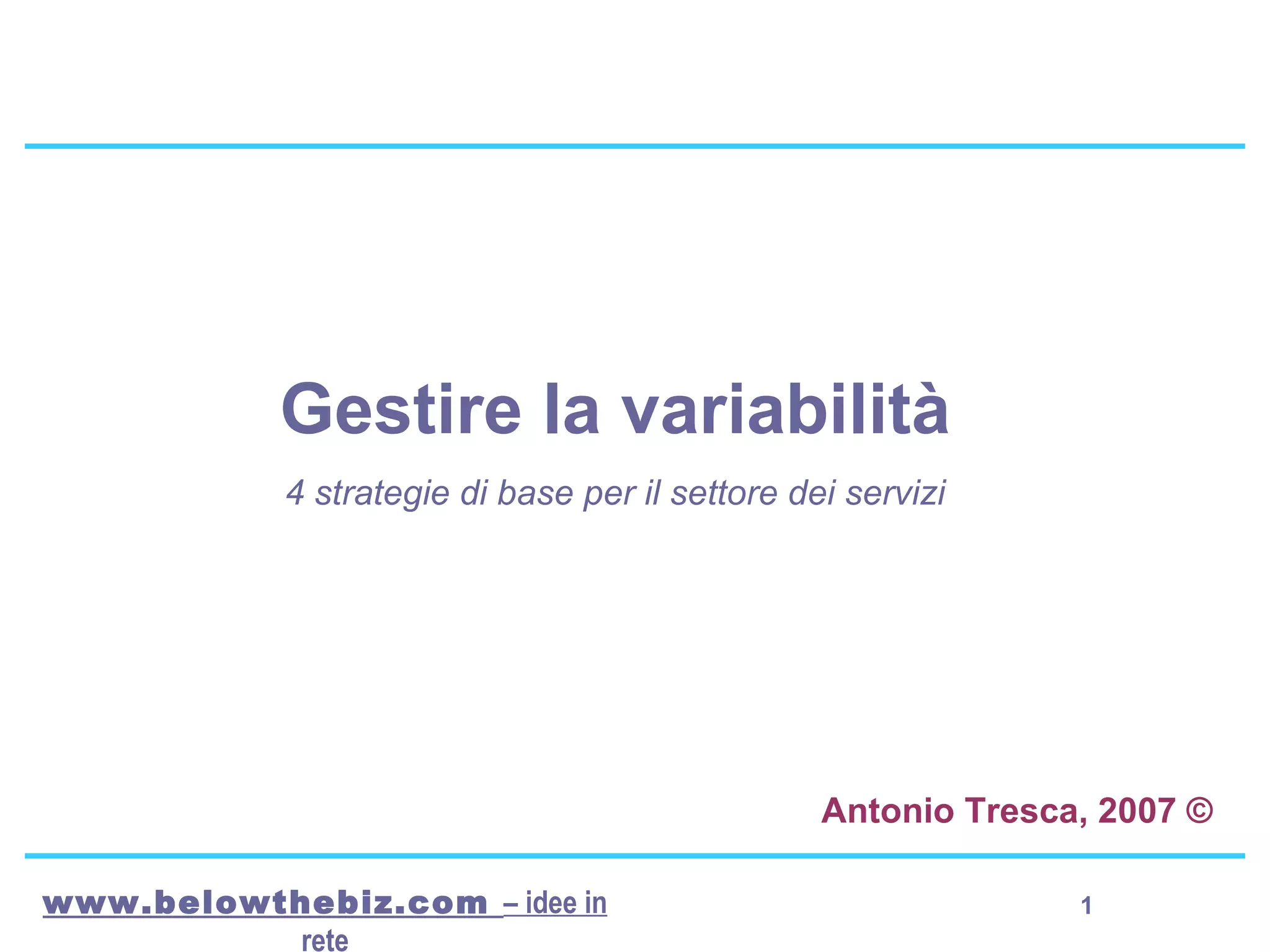 Gestire la variabilità

4 strategie di base per il settore dei servizi

Antonio Tresca, 2007 ©

www.belowthebiz.com – idee in rete

1